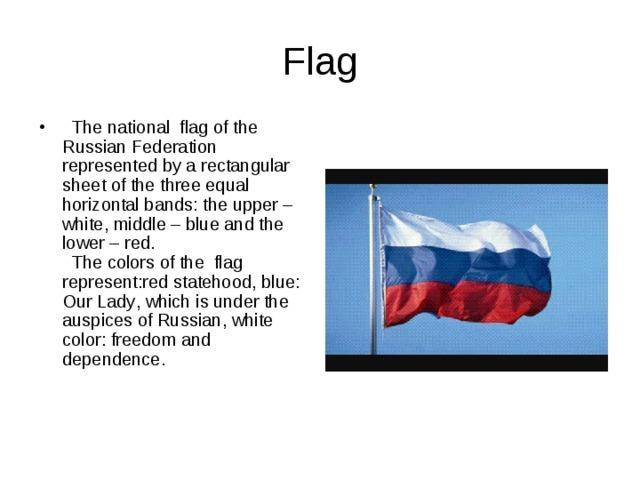 Flag

• The national flag of the Russian Federation represented by a rectangular sheet of the three equal horizontal bands: the upper – white, middle – blue and the lower – red.
The colors of the flag represent:red statehood, blue: Our Lady, which is under the auspices of Russian, white color: freedom and dependence.